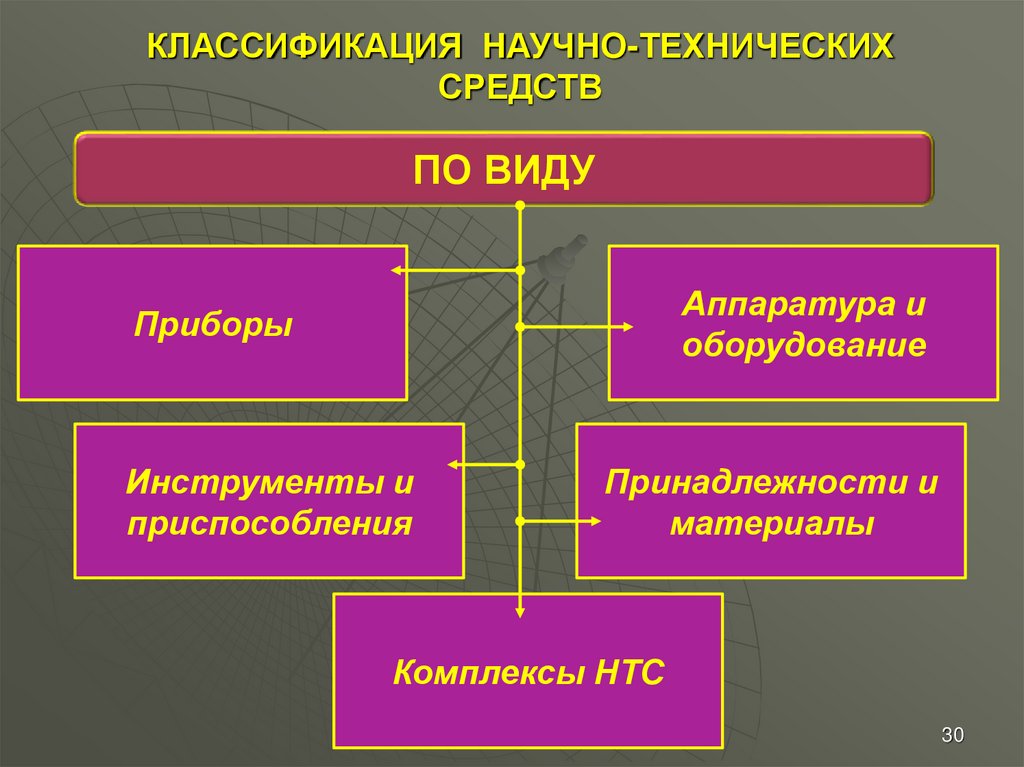 КЛАССИФИКАЦИЯ НАУЧНО-ТЕХНИЧЕСКИХ СРЕДСТВ

ПО ВИДУ

Приборы

Аппаратура и оборудование

Инструменты и приспособления

Принадлежности и материалы

Комплексы НТС

30